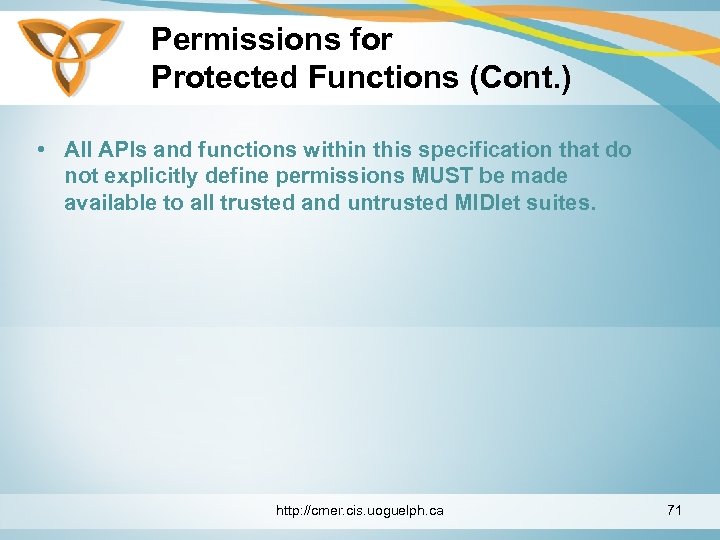 Permissions for Protected Functions (Cont.)

• All APIs and functions within this specification that do not explicitly define permissions MUST be made available to all trusted and untrusted MIDlet suites.

http://cmer.cis.uoguelph.ca

71